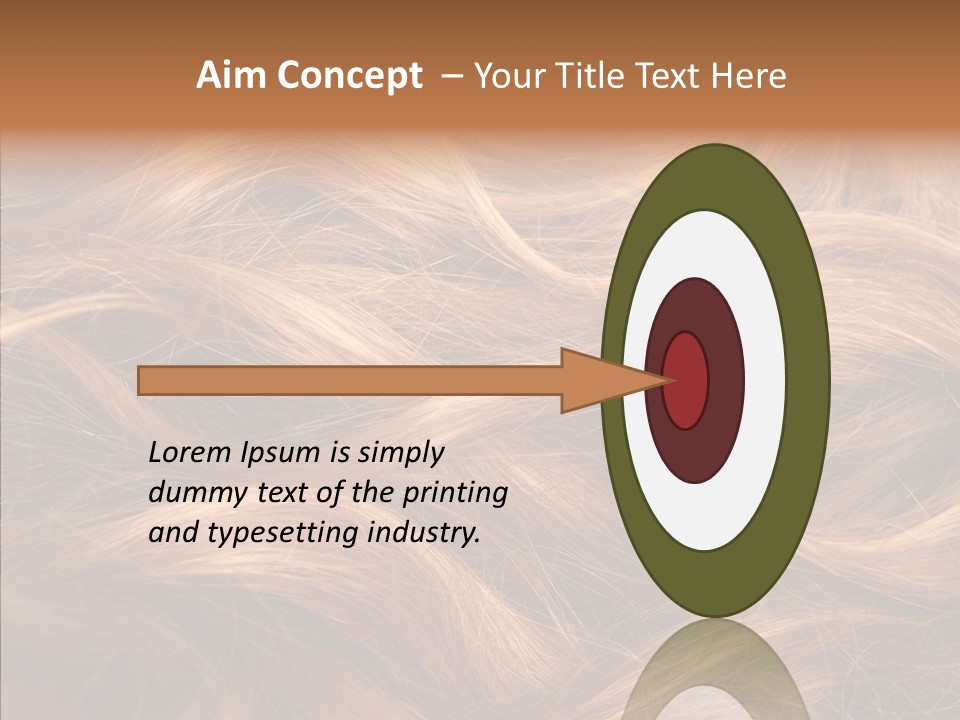 Aim Concept – Your Title Text Here

Lorem Ipsum is simply dummy text of the printing and typesetting industry.